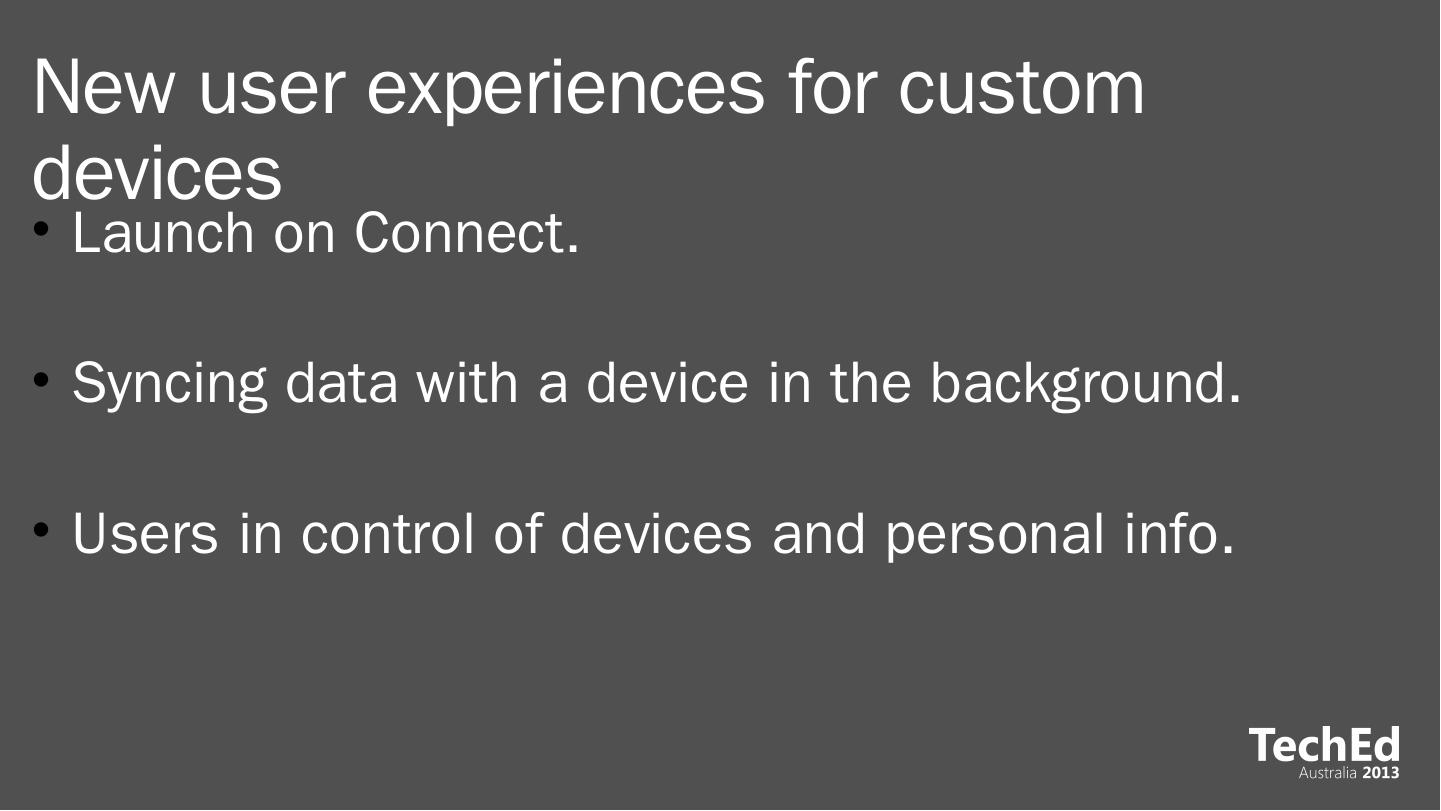 New user experiences for custom devices

• Launch on Connect.

• Syncing data with a device in the background.

• Users in control of devices and personal info.

TechEd
Australia 2013